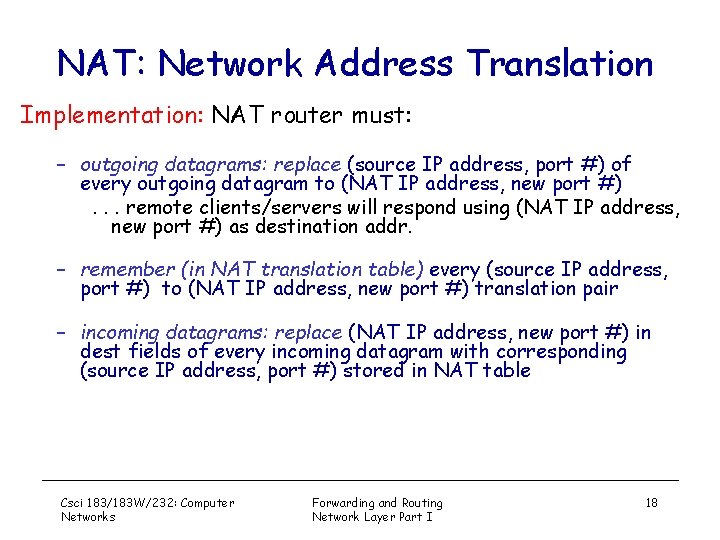 NAT: Network Address Translation

Implementation: NAT router must:

– outgoing datagrams: replace (source IP address, port #) of every outgoing datagram to (NAT IP address, new port #)
. . . remote clients/servers will respond using (NAT IP address, new port #) as destination addr.

– remember (in NAT translation table) every (source IP address, port #) to (NAT IP address, new port #) translation pair

– incoming datagrams: replace (NAT IP address, new port #) in dest fields of every incoming datagram with corresponding (source IP address, port #) stored in NAT table

Csci 183/183W/232: Computer Networks

Forwarding and Routing Network Layer Part I

18